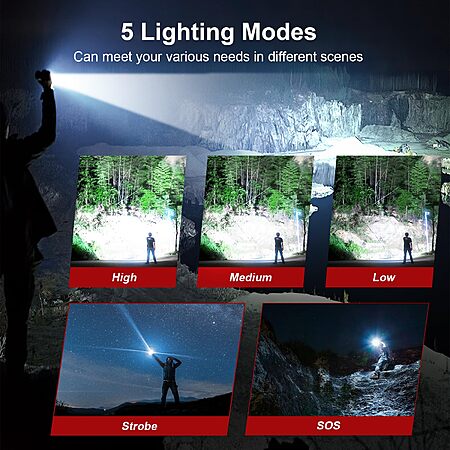 5 Lighting Modes
Can meet your various needs in different scenes

High

Medium

Low

Strobe

SOS